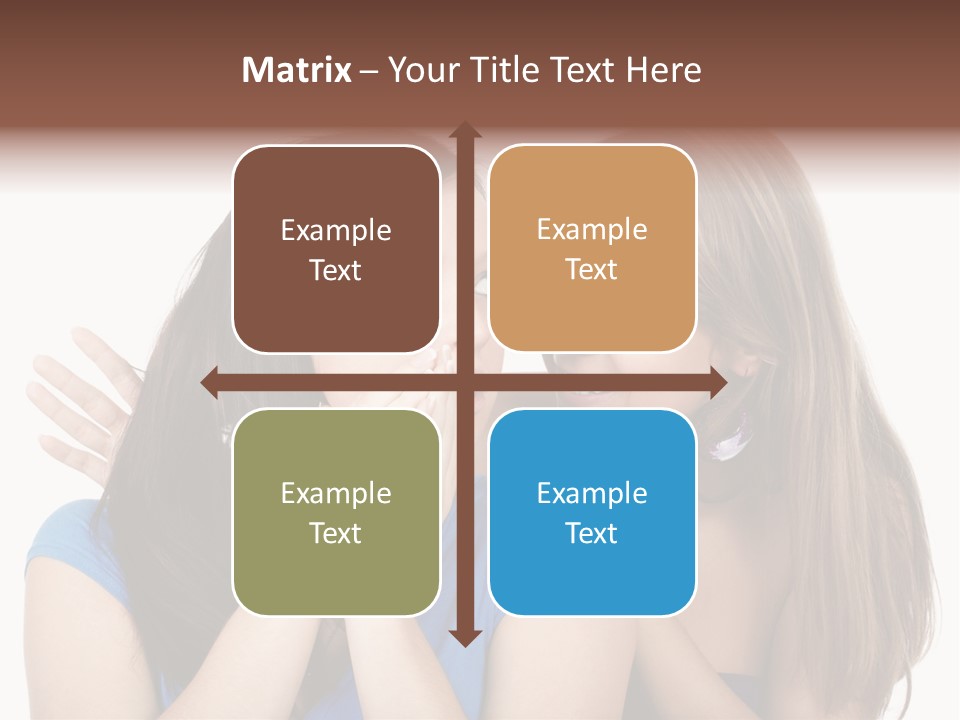 Matrix – Your Title Text Here

Example Text

Example Text

Example Text

Example Text